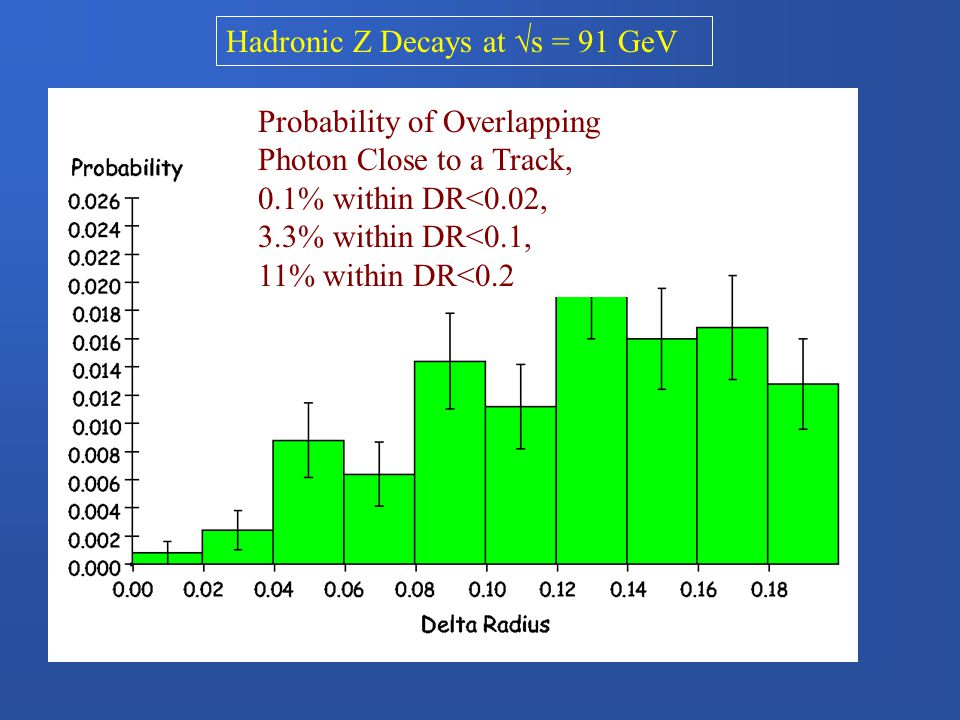 Hadronic Z Decays at $\sqrt{s}$ = 91 GeV

Probability of Overlapping Photon Close to a Track,
0.1% within DR<0.02,
3.3% within DR<0.1,
11% within DR<0.2

Probability

0.026
0.024
0.022
0.020
0.018
0.016
0.014
0.012
0.010
0.008
0.006
0.004
0.002
0.000

0.00 0.02 0.04 0.06 0.08 0.10 0.12 0.14 0.16 0.18

Delta Radius